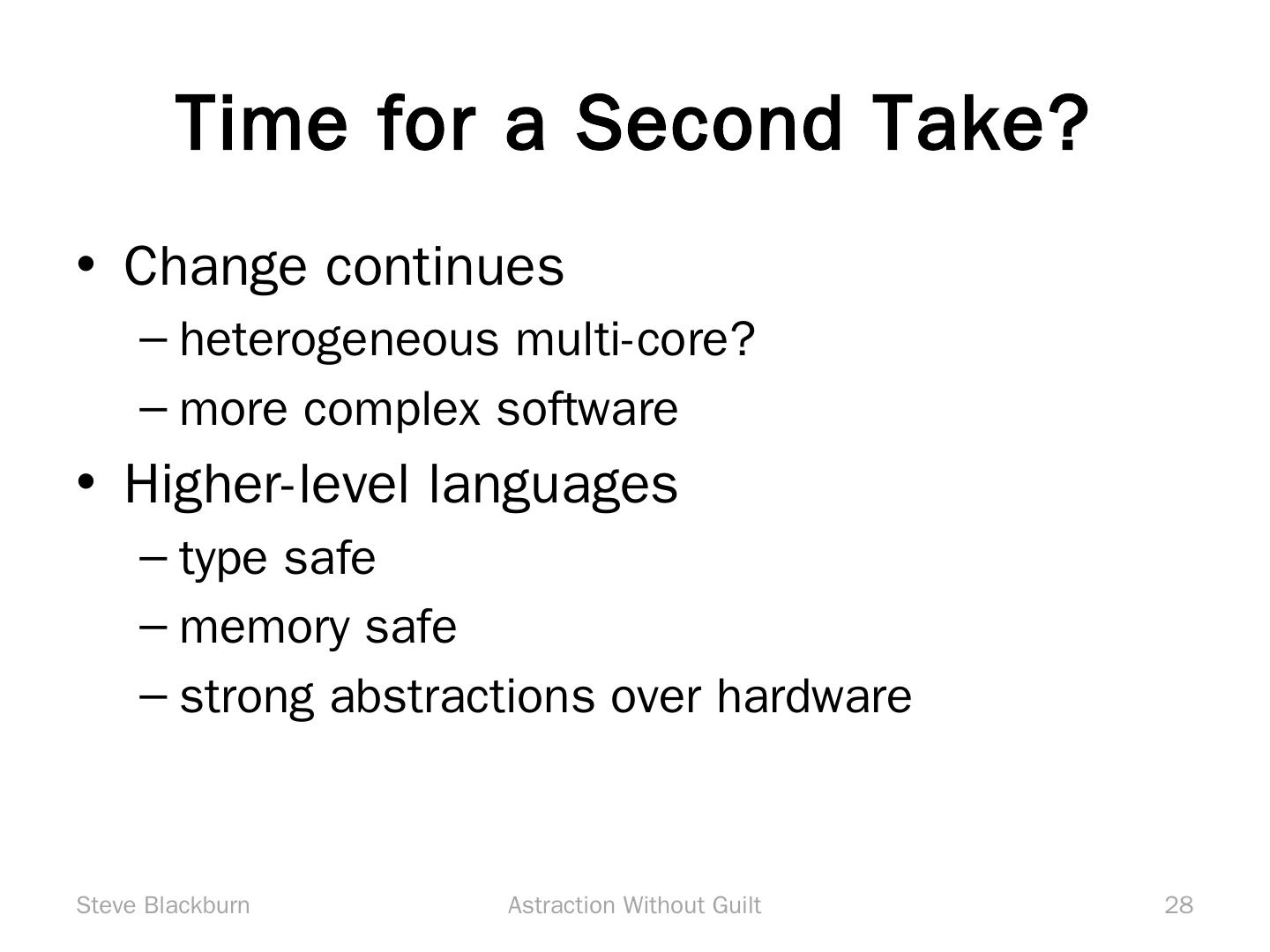 Time for a Second Take?

• Change continues
– heterogeneous multi-core?
– more complex software

• Higher-level languages
– type safe
– memory safe
– strong abstractions over hardware

Steve Blackburn
Astraction Without Guilt
28